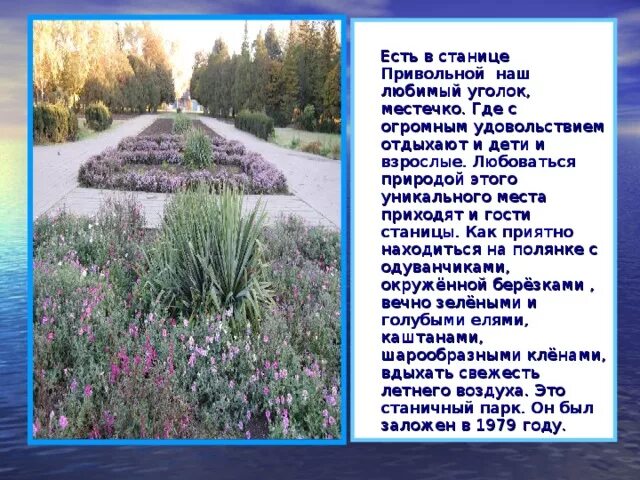 Есть в станице Привольной наш любимый уголок, местечко. Где с огромным удовольствием отдыхают и дети и взрослые. Любоваться природой этого уникального места приходят и гости станицы. Как приятно находиться на полянке с одуванчиками, окружённой берёзками , вечно зелёными и голубыми елями, каштанами, шарообразными клёнами, вдыхать свежесть летнего воздуха. Это станичный парк. Он был заложен в 1979 году.